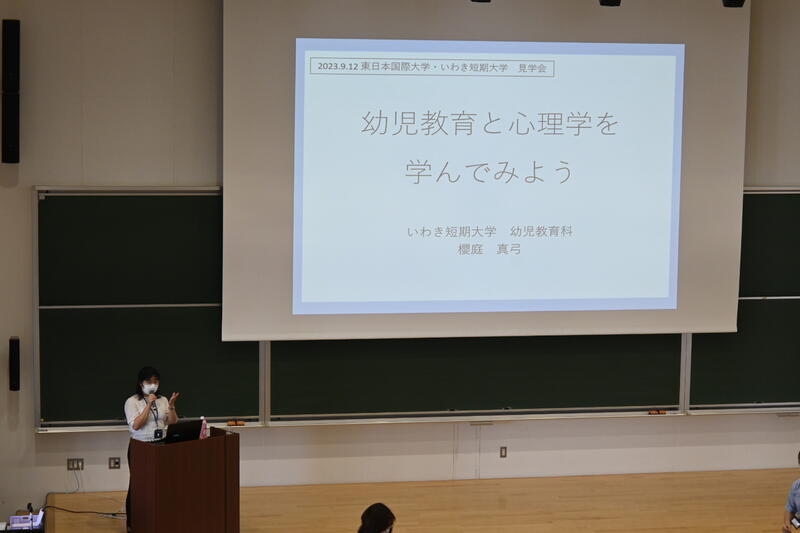 2023.9.12 東日本国際大学・いわき短期大学　見学会

幼児教育と心理学を
学んでみよう

いわき短期大学　幼児教育科
櫻庭　真弓